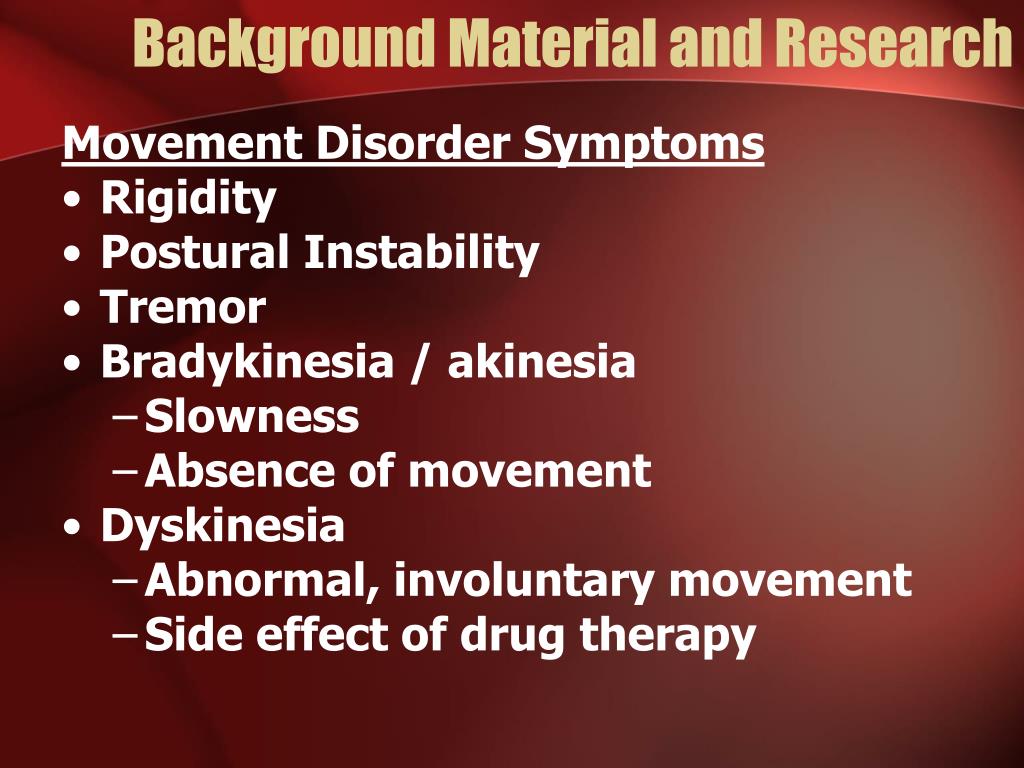 Background Material and Research

Movement Disorder Symptoms
• Rigidity
• Postural Instability
• Tremor
• Bradykinesia / akinesia
– Slowness
– Absence of movement
• Dyskinesia
– Abnormal, involuntary movement
– Side effect of drug therapy